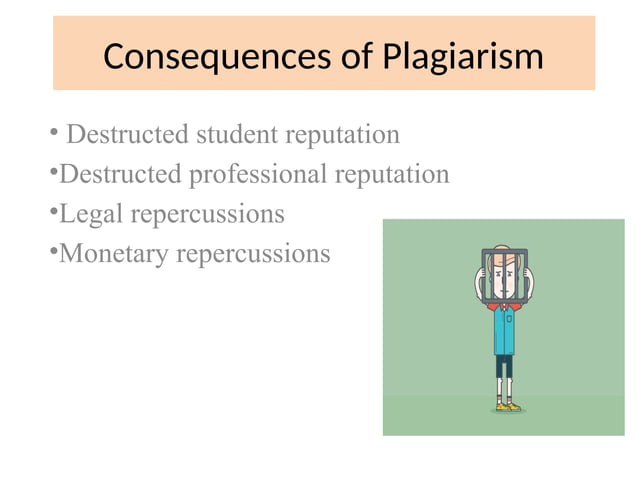 Consequences of Plagiarism

• Destructed student reputation
•Destructed professional reputation
•Legal repercussions
•Monetary repercussions